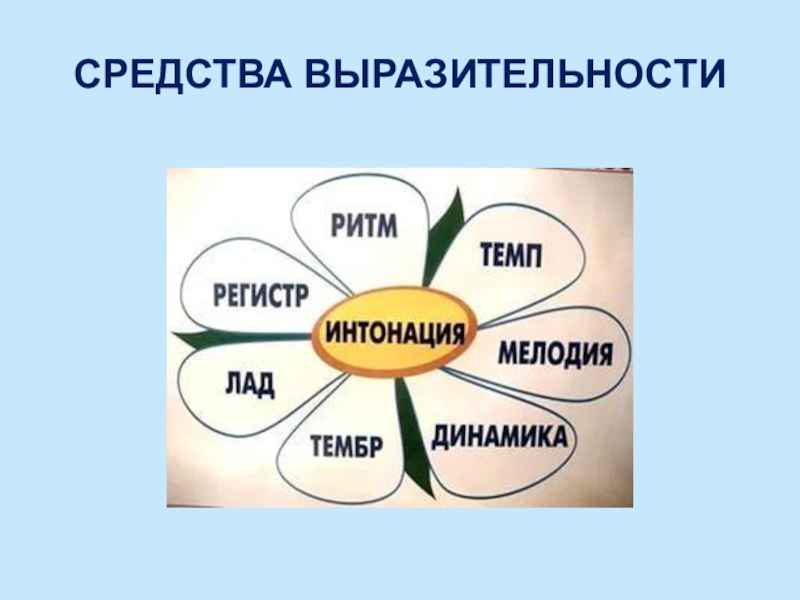 СРЕДСТВА ВЫРАЗИТЕЛЬНОСТИ

РИТМ
ТЕМП
РЕГИСТР
ИНТОНАЦИЯ
МЕЛОДИЯ
ЛАД
ТЕМБР
ДИНАМИКА